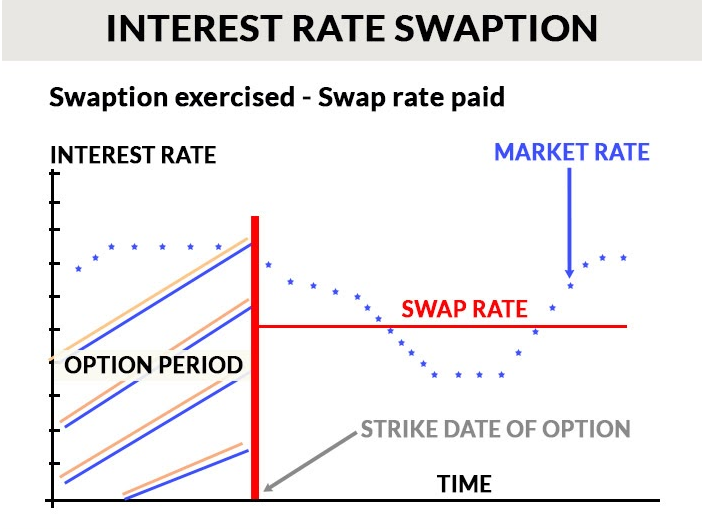 INTEREST RATE SWAPTION

Swaption exercised - Swap rate paid

INTEREST RATE

MARKET RATE

SWAP RATE

OPTION PERIOD

STRIKE DATE OF OPTION

TIME